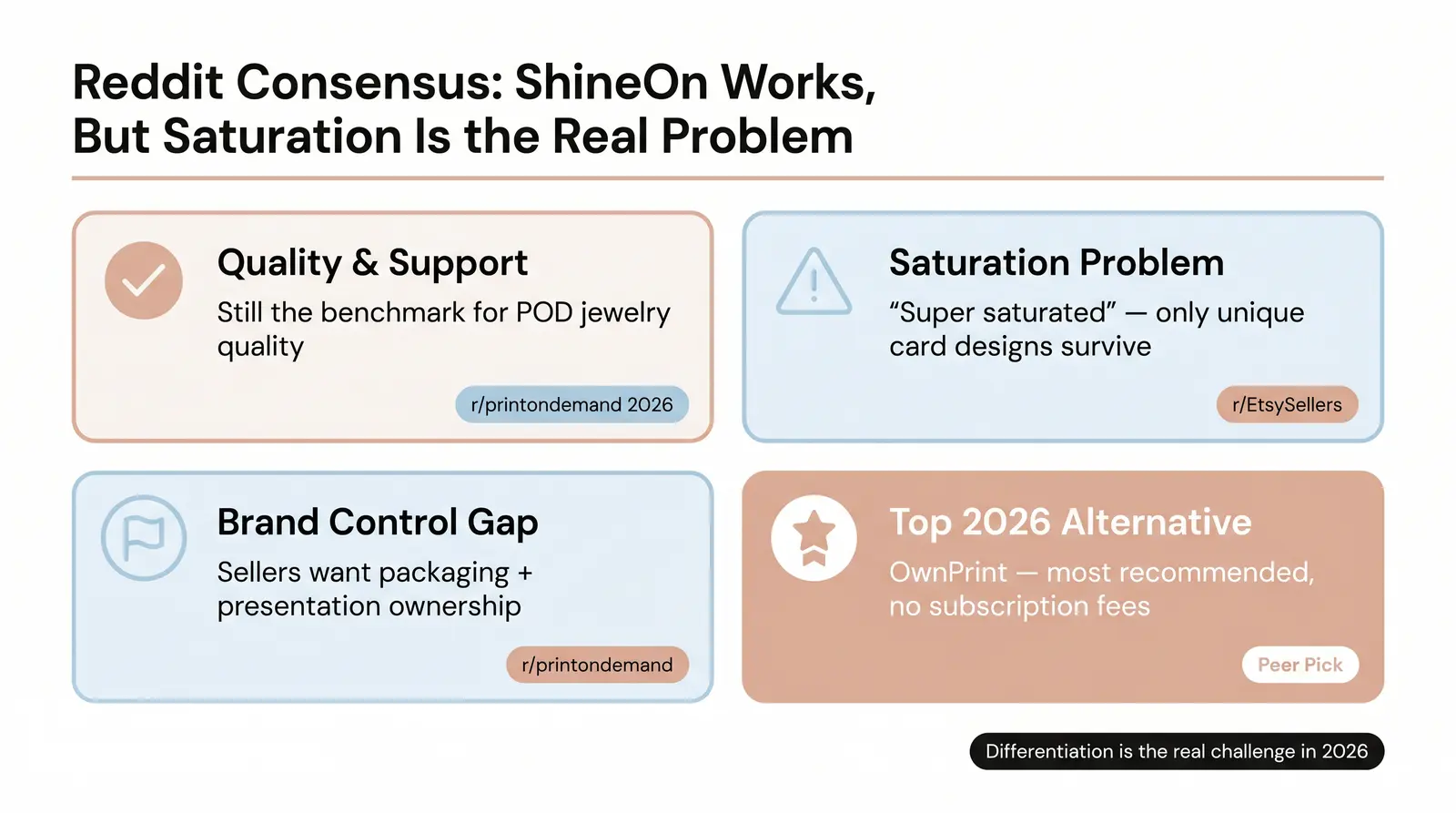 Reddit Consensus: ShineOn Works, But Saturation Is the Real Problem

Quality & Support

Still the benchmark for POD jewelry quality

r/printondemand 2026

Saturation Problem

"Super saturated" — only unique card designs survive

r/EtsySellers

Brand Control Gap

Sellers want packaging + presentation ownership

r/printondemand

Top 2026 Alternative

OwnPrint — most recommended, no subscription fees

Peer Pick

Differentiation is the real challenge in 2026